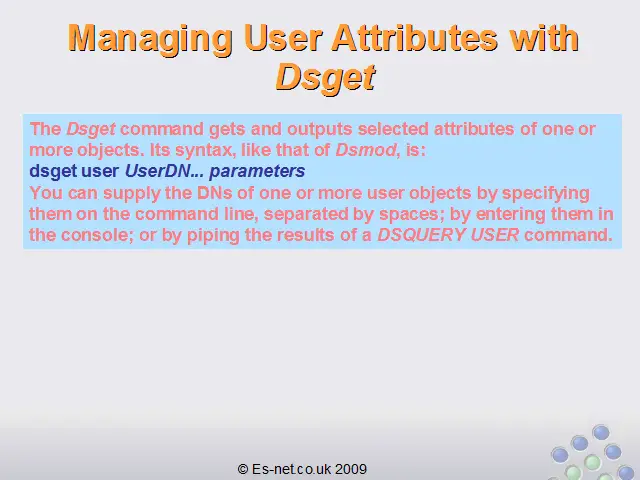 Managing User Attributes with Dsget

The Dsget command gets and outputs selected attributes of one or more objects. Its syntax, like that of Dsmod, is:
dsget user UserDN... parameters
You can supply the DNs of one or more user objects by specifying them on the command line, separated by spaces; by entering them in the console; or by piping the results of a DSQUERY USER command.

© Es-net.co.uk 2009